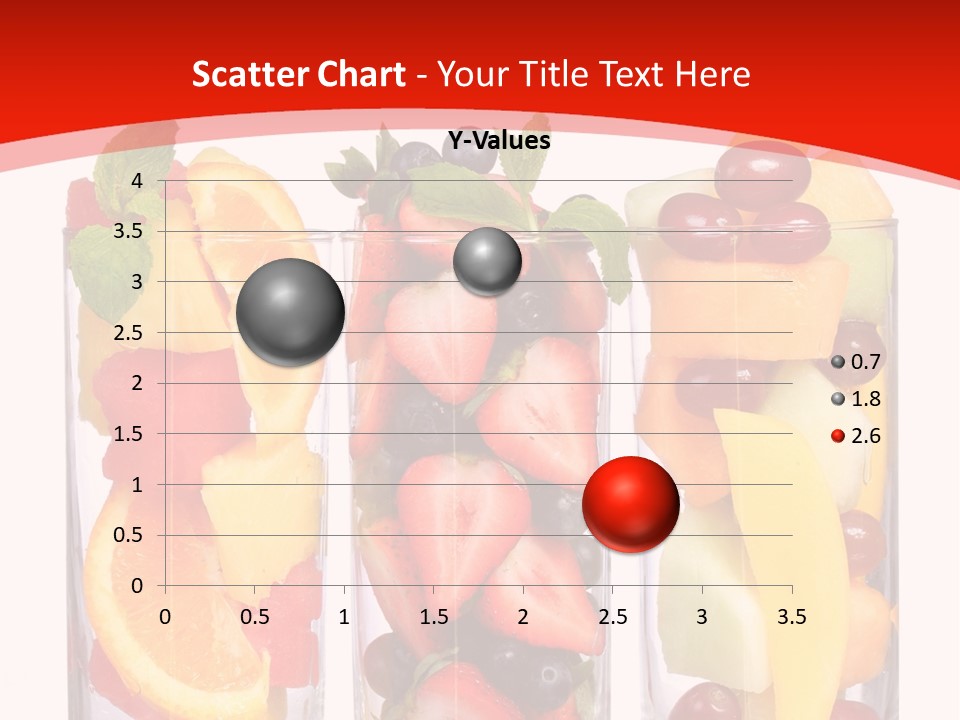 Scatter Chart - Your Title Text Here

Y-Values

4
3.5
3
2.5
2
1.5
1
0.5
0

0 0.5 1 1.5 2 2.5 3 3.5

0.7
1.8
2.6